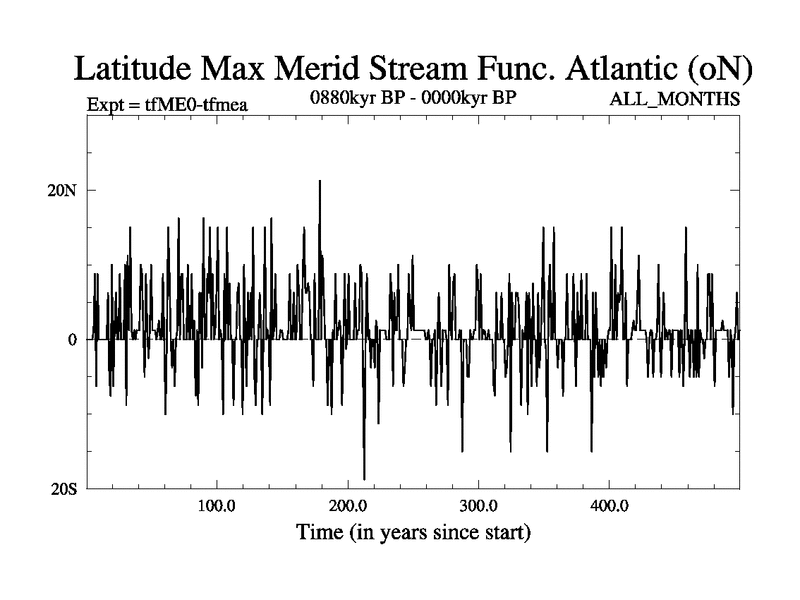 Latitude Max Merid Stream Func. Atlantic (oN)

Expt = tfME0-tfmea

0880kyr BP - 0000kyr BP

ALL_MONTHS

20N

0

20S

100.0

200.0

300.0

400.0

Time (in years since start)